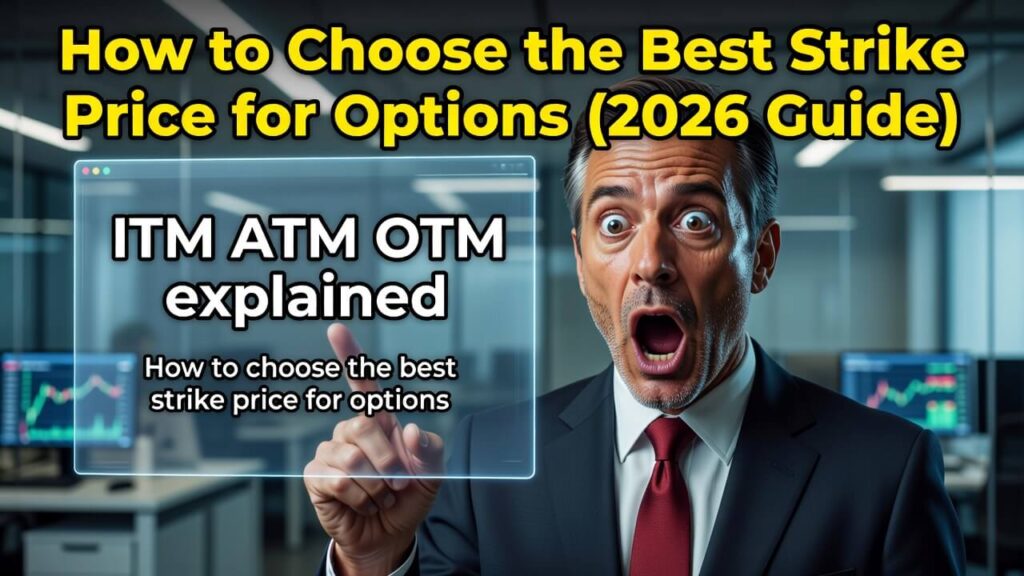 How to Choose the Best Strike Price for Options (2026 Guide)

ITM ATM OTM explained

How to choose the best strike price for options